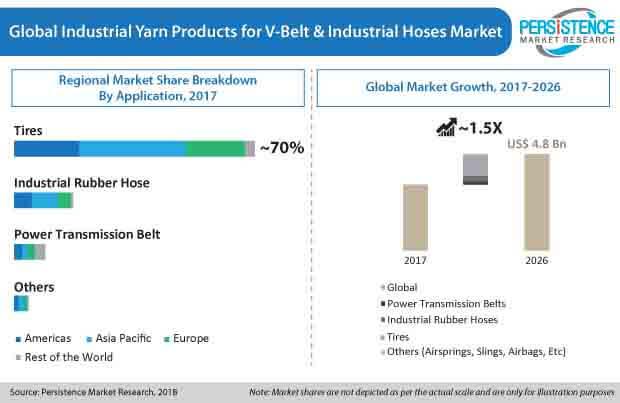 Global Industrial Yarn Products for V-Belt & Industrial Hoses Market

PERSISTENCE MARKET RESEARCH

Regional Market Share Breakdown By Application, 2017

Tires

~70%

Industrial Rubber Hose

Power Transmission Belt

Others

Americas Asia Pacific Europe

Rest of the World

Global Market Growth, 2017-2026

~1.5X

US$ 4.8 Bn

2017

2026

Global

Power Transmission Belts

Industrial Rubber Hoses

Tires

Others (Airsprings, Slings, Airbags, Etc)

Source: Persistence Market Research, 2018

Note: Market shares are not depicted as per the actual scale and are only for illustration purposes